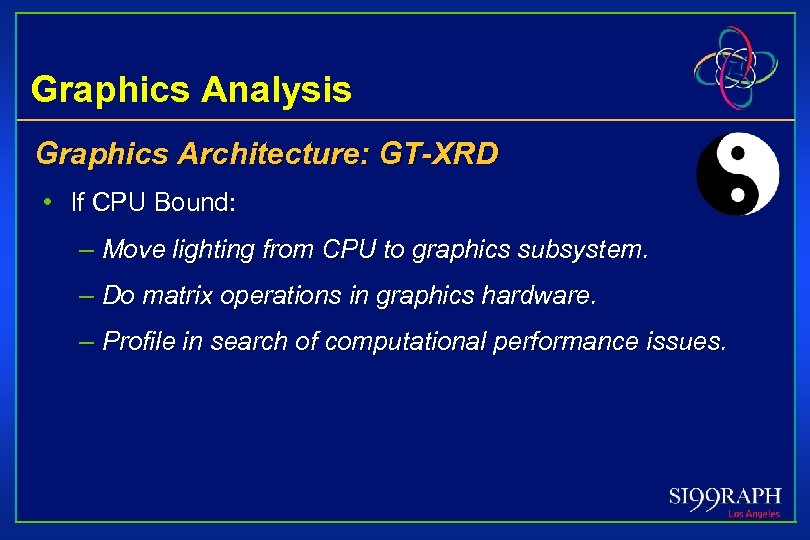 Graphics Analysis

Graphics Architecture: GT-XRD

• If CPU Bound:

– Move lighting from CPU to graphics subsystem.

– Do matrix operations in graphics hardware.

– Profile in search of computational performance issues.

SI99RAPH
Los Angeles